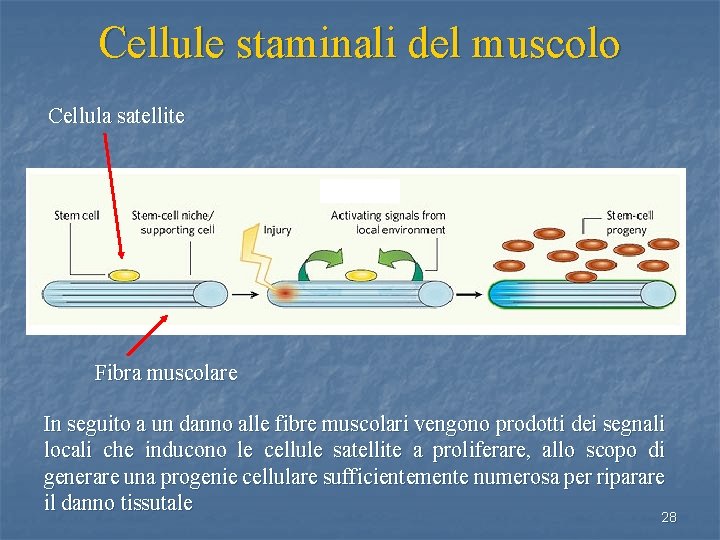 Cellule staminali del muscolo

Cellula satellite

Stem cell

Stem-cell niche/ supporting cell

Injury

Activating signals from local environment

Stem-cell progeny

Fibra muscolare

In seguito a un danno alle fibre muscolari vengono prodotti dei segnali locali che inducono le cellule satellite a proliferare, allo scopo di generare una progenie cellulare sufficientemente numerosa per riparare il danno tissutale

28